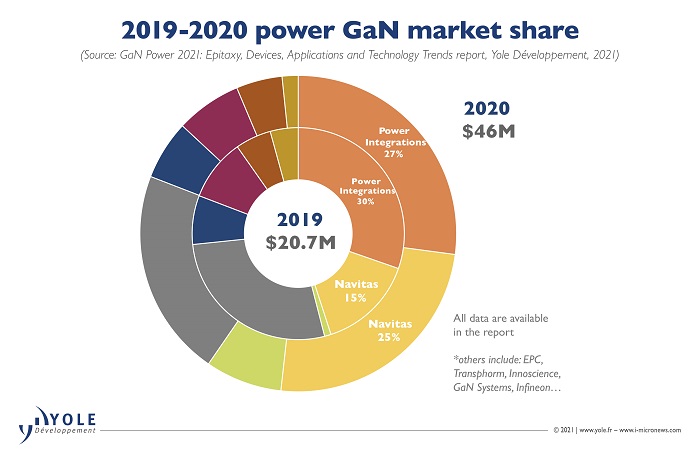 2019-2020 power GaN market share

(Source: GaN Power 2021: Epitaxy, Devices, Applications and Technology Trends report, Yole Développement, 2021)

2020
$46M

Power Integrations 27%

Power Integrations 30%

2019
$20.7M

Navitas 15%

Navitas 25%

All data are available in the report

*others include: EPC, Transphorm, Innoscience, GaN Systems, Infineon…

YOLE Développement

© 2021 | www.yole.fr – www.i-micronews.com